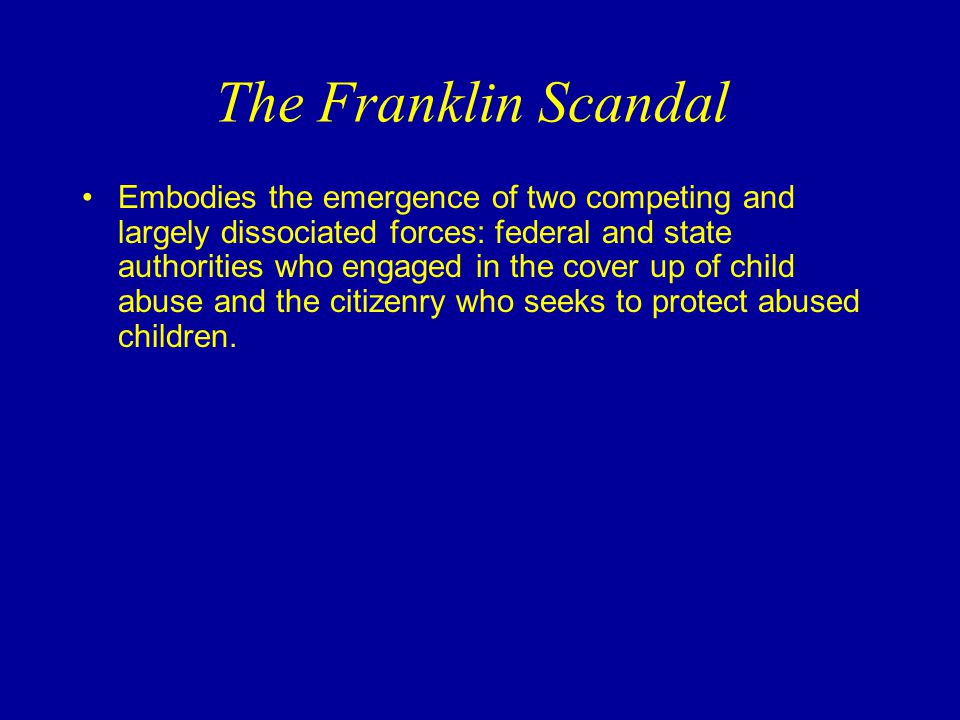 The Franklin Scandal

• Embodies the emergence of two competing and largely dissociated forces: federal and state authorities who engaged in the cover up of child abuse and the citizenry who seeks to protect abused children.